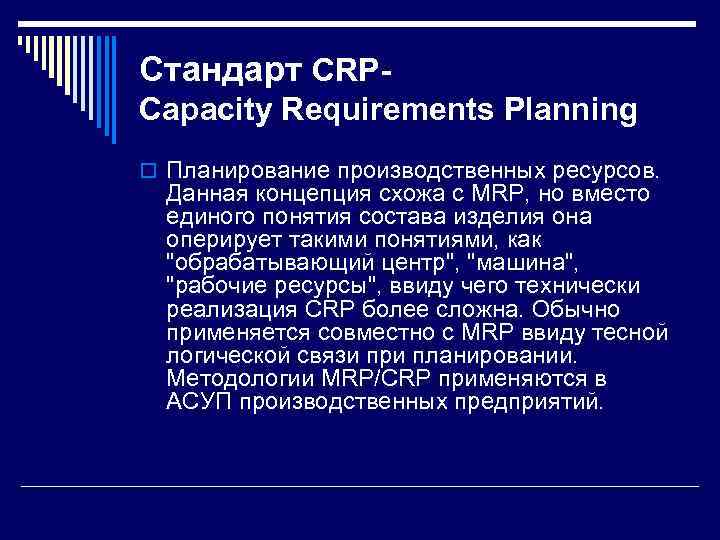 Стандарт CRP-
Capacity Requirements Planning

Планирование производственных ресурсов. Данная концепция схожа с MRP, но вместо единого понятия состава изделия она оперирует такими понятиями, как "обрабатывающий центр", "машина", "рабочие ресурсы", ввиду чего технически реализация CRP более сложна. Обычно применяется совместно с MRP ввиду тесной логической связи при планировании. Методологии MRP/CRP применяются в АСУП производственных предприятий.